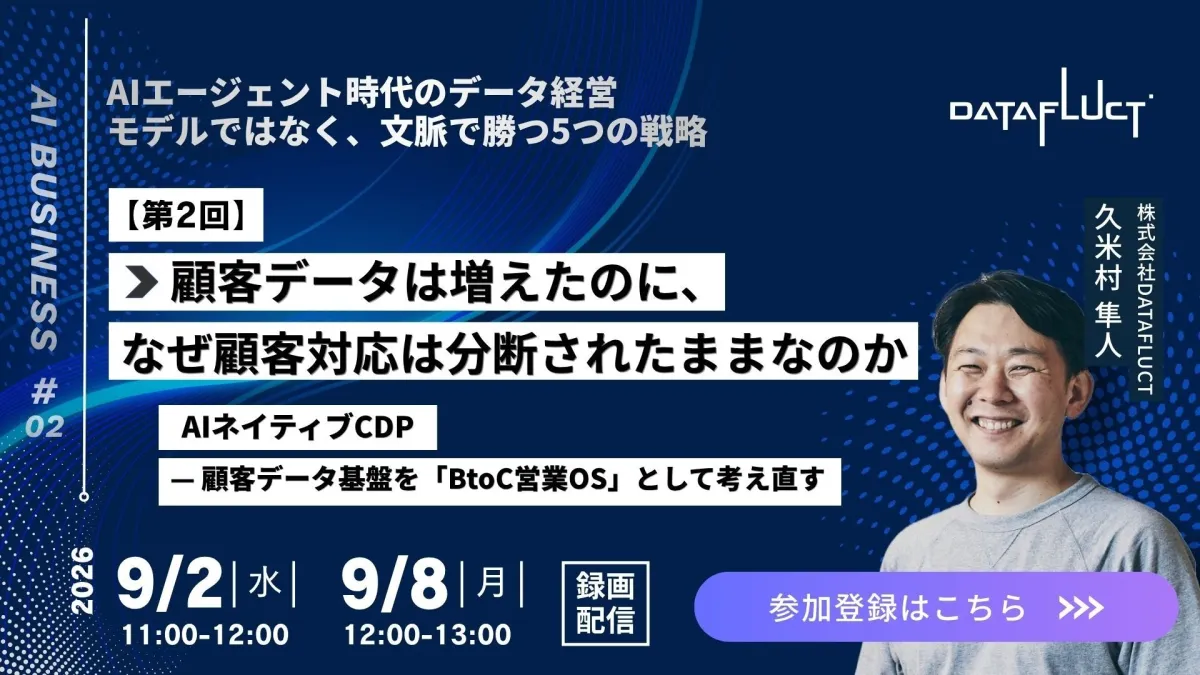 AI BUSINESS #02

AIエージェント時代のデータ経営
モデルではなく、文脈で勝つ5つの戦略

DATAFLUCT

【第2回】

顧客データは増えたのに、
なぜ顧客対応は分断されたままなのか

AIネイティブCDP
— 顧客データ基盤を「BtoC営業OS」として考え直す

株式会社DATAFLUCT
久米村 隼人

2026

9/2 | 水 |
11:00-12:00

9/8 | 月 |
12:00-13:00

録画
配信

参加登録はこちら >>>